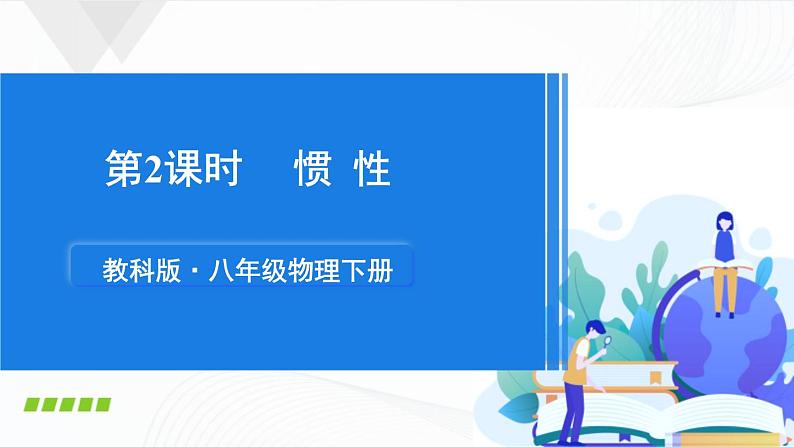 第2课时　惯 性

教科版 · 八年级物理下册